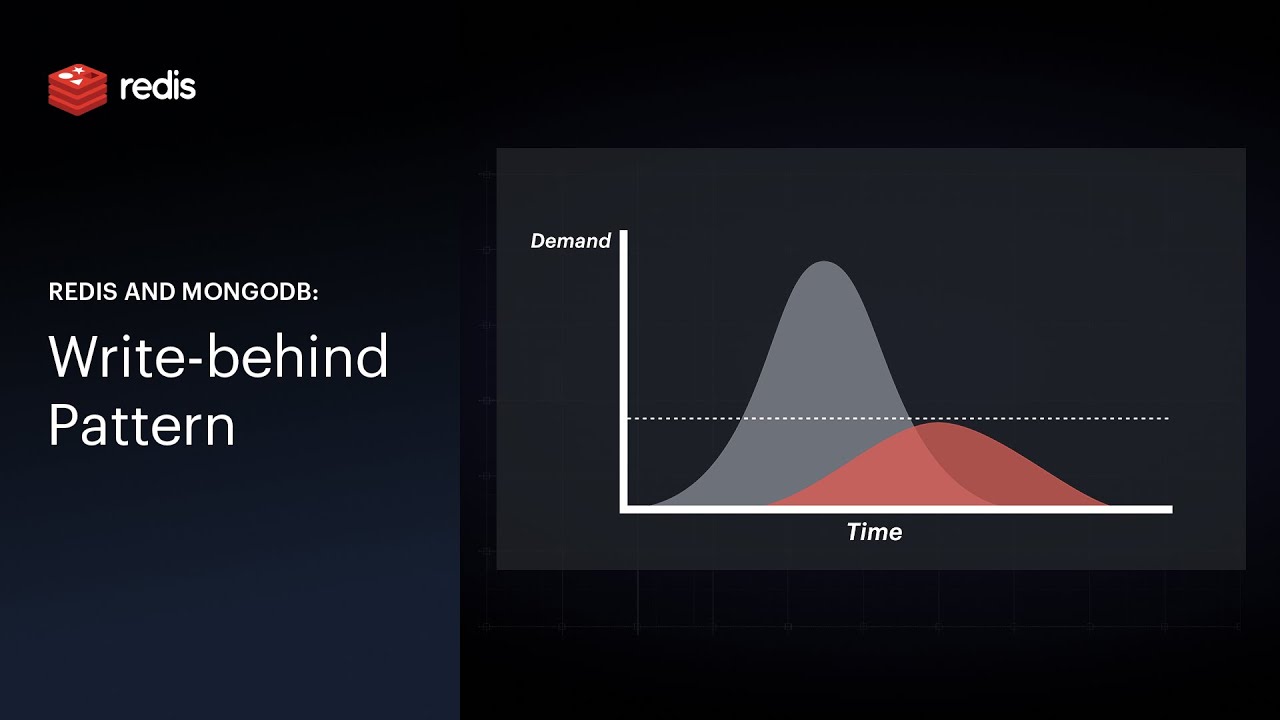 redis

REDIS AND MONGODB:

Write-behind Pattern

Demand

Time